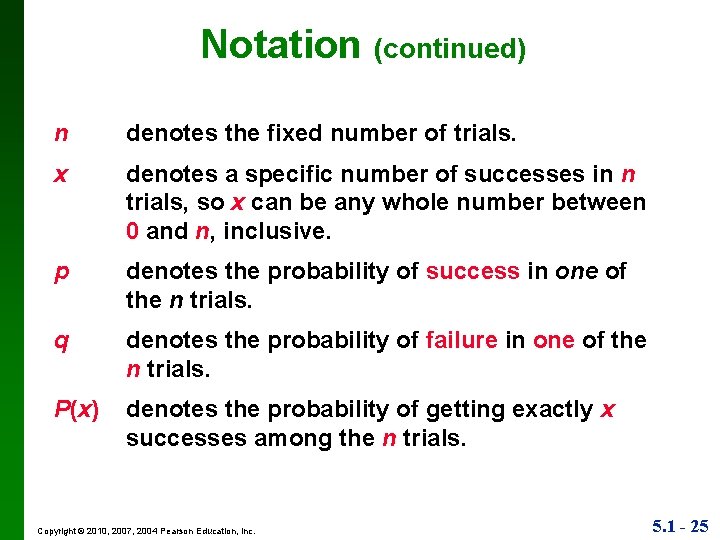 Notation (continued)

$n$ denotes the fixed number of trials.

$x$ denotes a specific number of successes in $n$ trials, so $x$ can be any whole number between 0 and $n$, inclusive.

$p$ denotes the probability of success in one of the $n$ trials.

$q$ denotes the probability of failure in one of the $n$ trials.

$P(x)$ denotes the probability of getting exactly $x$ successes among the $n$ trials.

Copyright © 2010, 2007, 2004 Pearson Education, Inc.

5.1 - 25